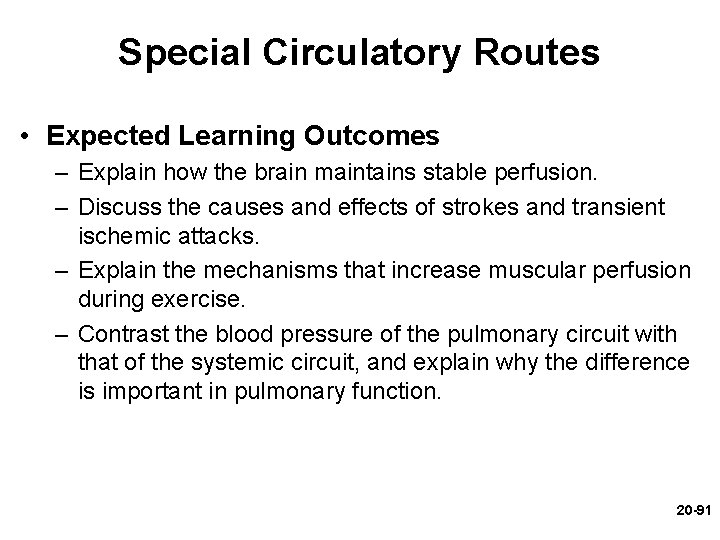 Special Circulatory Routes

• Expected Learning Outcomes
– Explain how the brain maintains stable perfusion.
– Discuss the causes and effects of strokes and transient ischemic attacks.
– Explain the mechanisms that increase muscular perfusion during exercise.
– Contrast the blood pressure of the pulmonary circuit with that of the systemic circuit, and explain why the difference is important in pulmonary function.

20-91